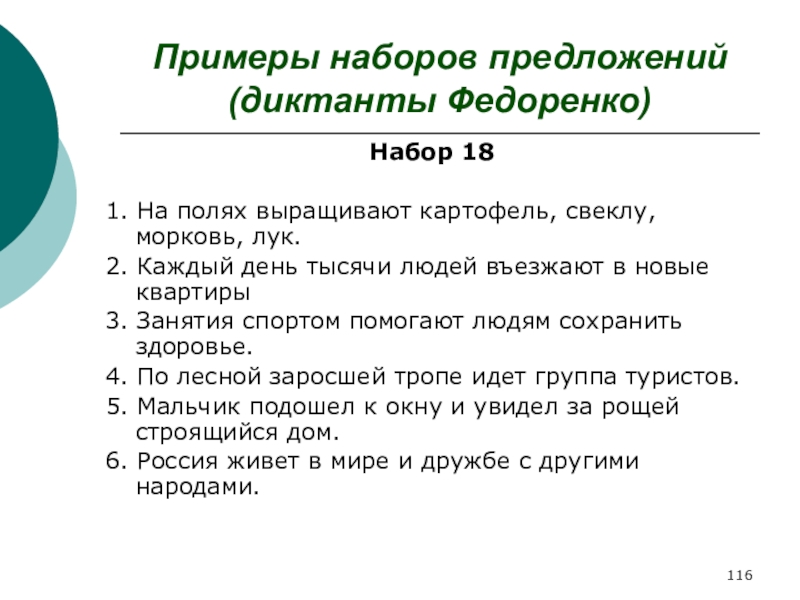 Примеры наборов предложений (диктанты Федоренко)

Набор 18

1. На полях выращивают картофель, свеклу, морковь, лук.
2. Каждый день тысячи людей въезжают в новые квартиры
3. Занятия спортом помогают людям сохранить здоровье.
4. По лесной заросшей тропе идет группа туристов.
5. Мальчик подошел к окну и увидел за рощей строящийся дом.
6. Россия живет в мире и дружбе с другими народами.

116